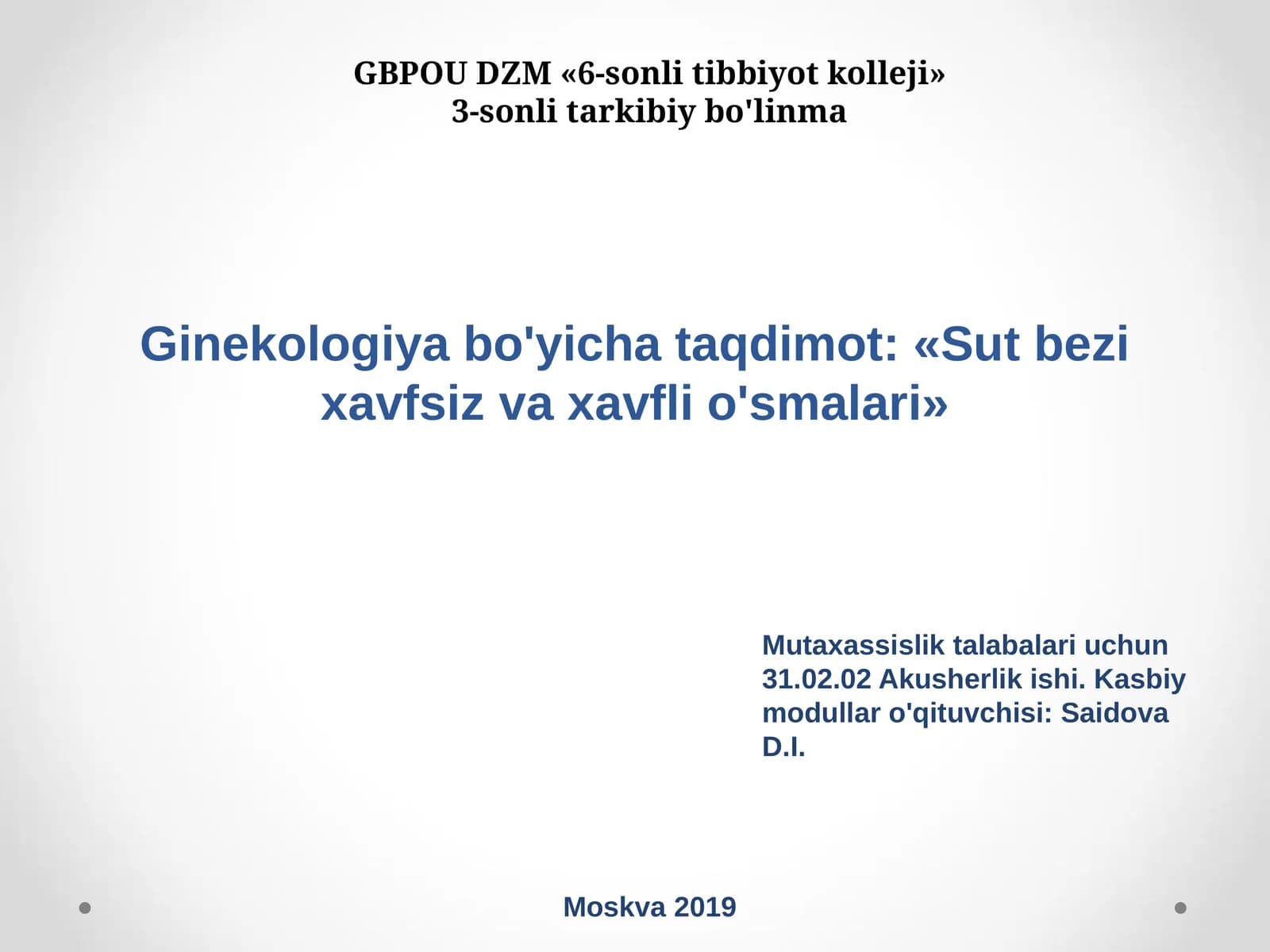 GBPOU DZM «6-sonli tibbiyot kolleji»
3-sonli tarkibiy bo'linma

Ginekologiya bo'yicha taqdimot: «Sut bezi xavfsiz va xavfli o'smalari»

Mutaxassislik talabalari uchun 31.02.02 Akusherlik ishi. Kasbiy modullar o'qituvchisi: Saidova D.I.

Moskva 2019